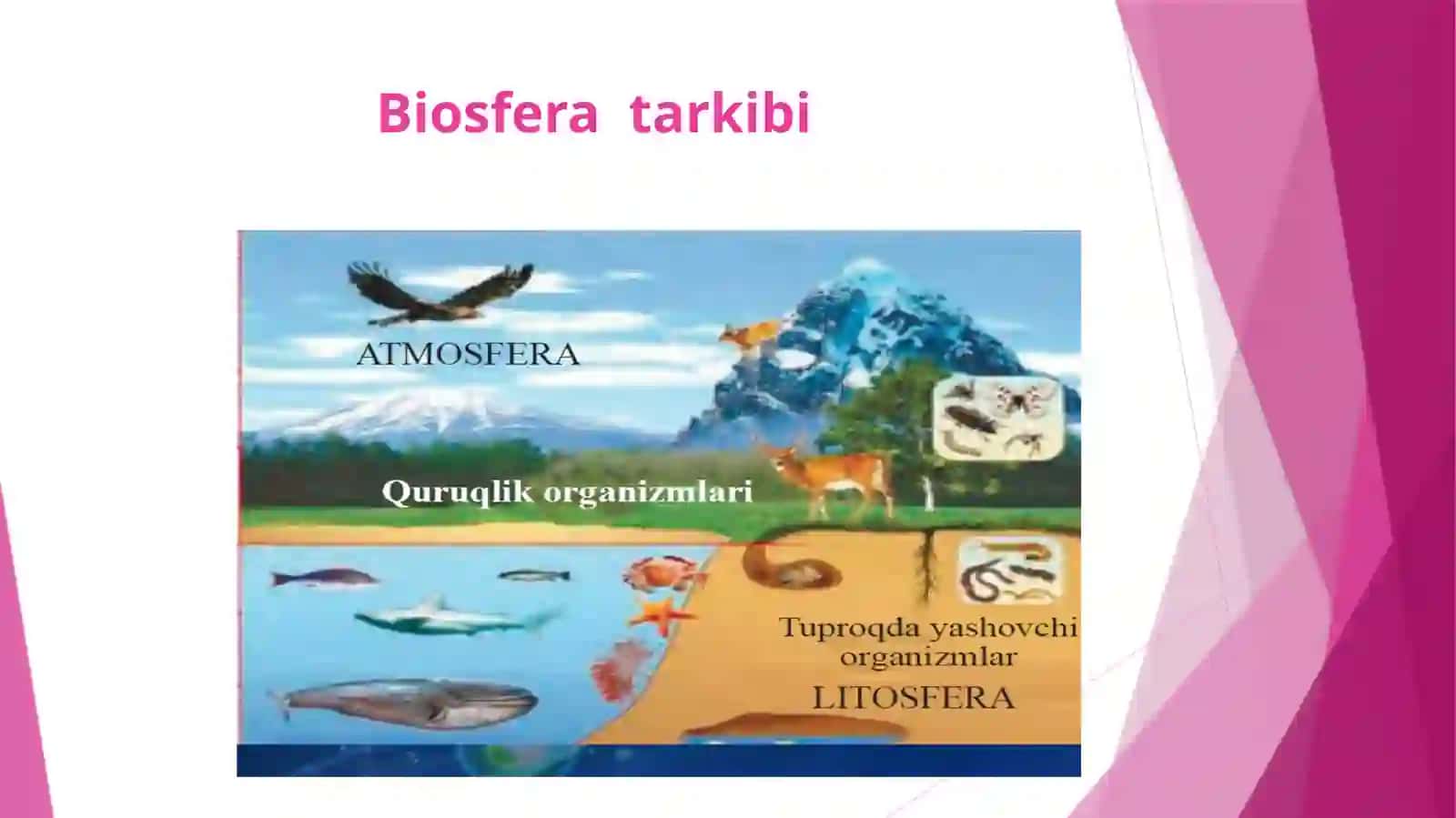 Biosfera tarkibi

ATMOSFERA

Quruqlik organizmlari

Tuproqda yashovchi organizmlar

LITOSFERA